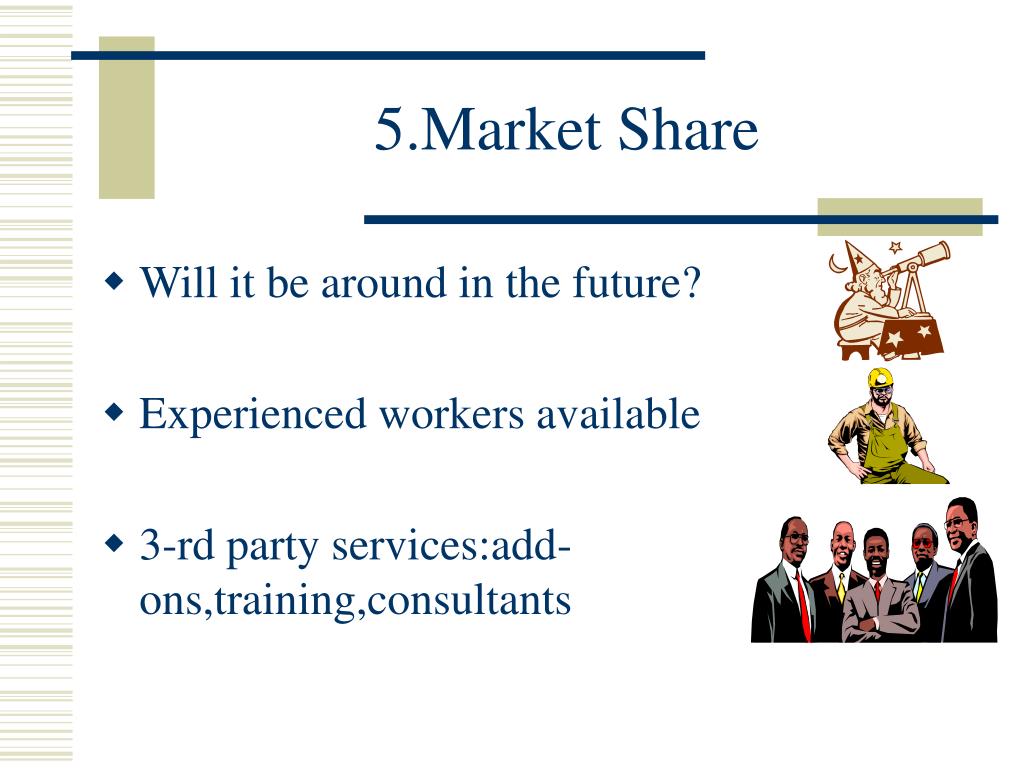 5.Market Share

◆ Will it be around in the future?

◆ Experienced workers available

◆ 3-rd party services:add-ons,training,consultants